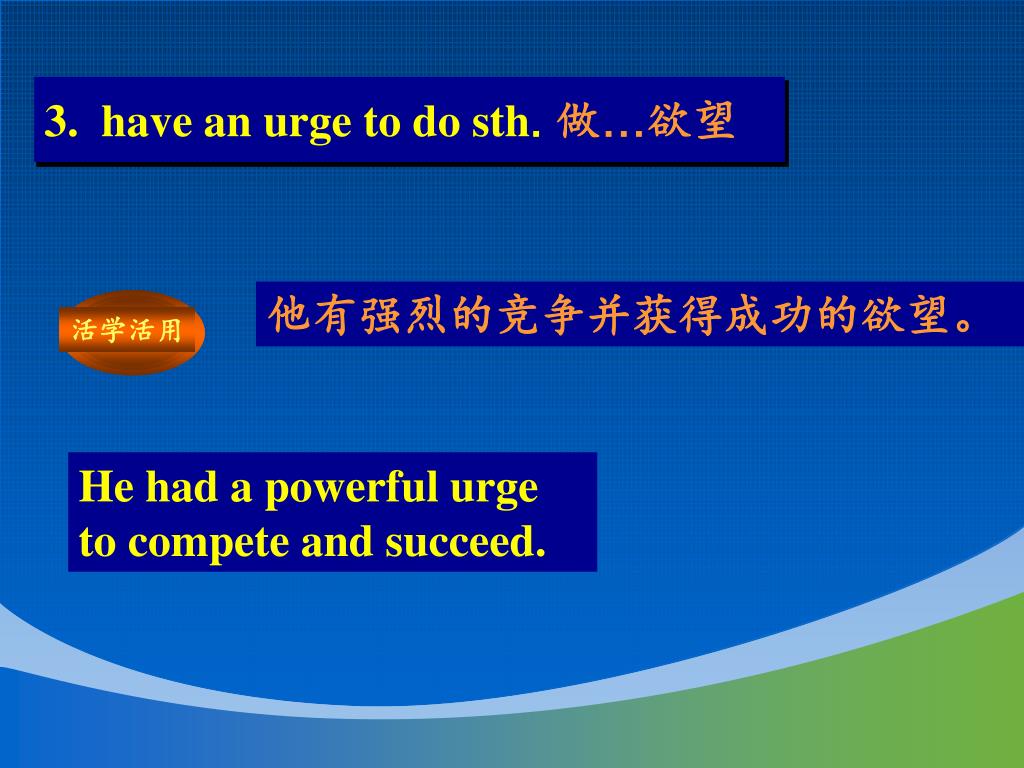 3. have an urge to do sth. 做…欲望

活学活用

他有强烈的竞争并获得成功的欲望。

He had a powerful urge to compete and succeed.